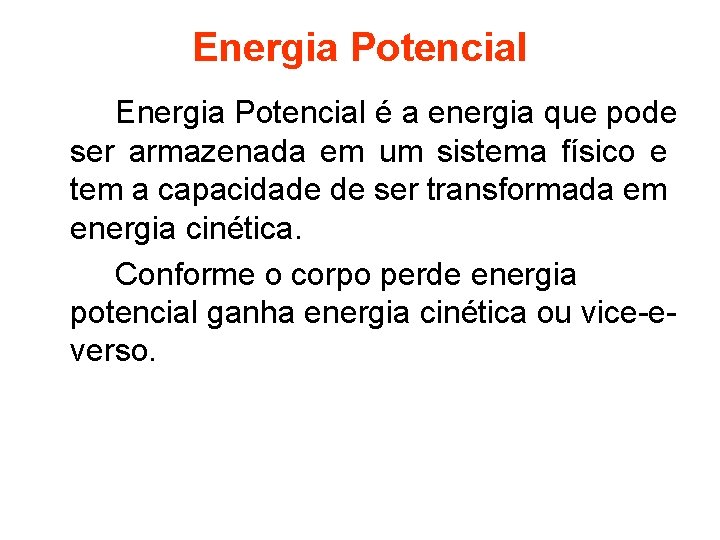 Energia Potencial

Energia Potencial é a energia que pode ser armazenada em um sistema físico e tem a capacidade de ser transformada em energia cinética.

Conforme o corpo perde energia potencial ganha energia cinética ou vice-e-verso.